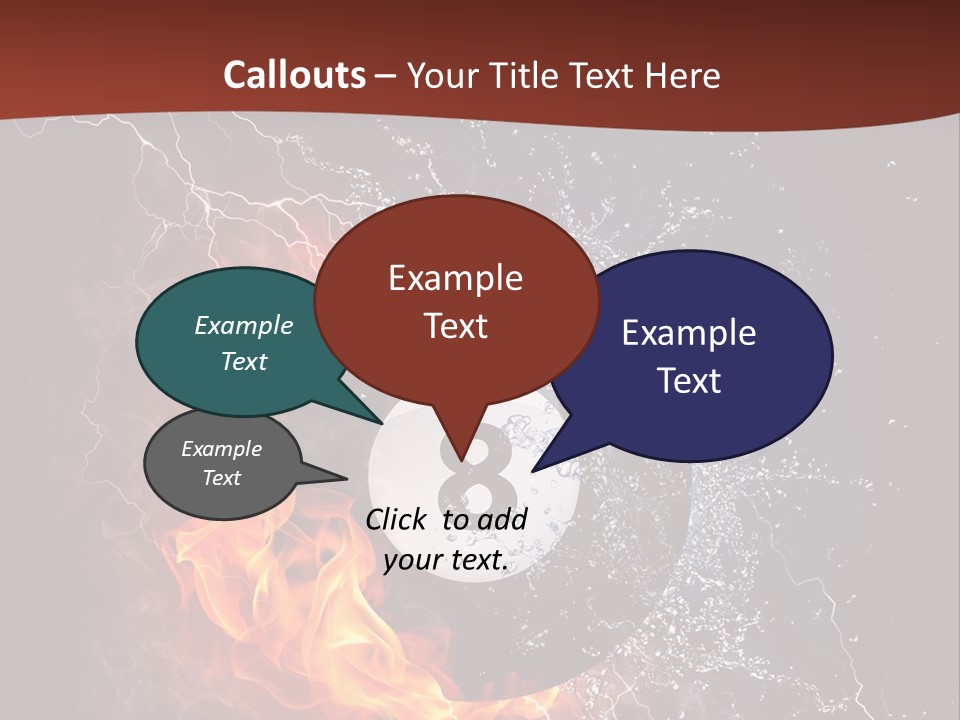 Callouts – Your Title Text Here

Example Text

Example Text

Example Text

Example Text

8

Click to add your text.